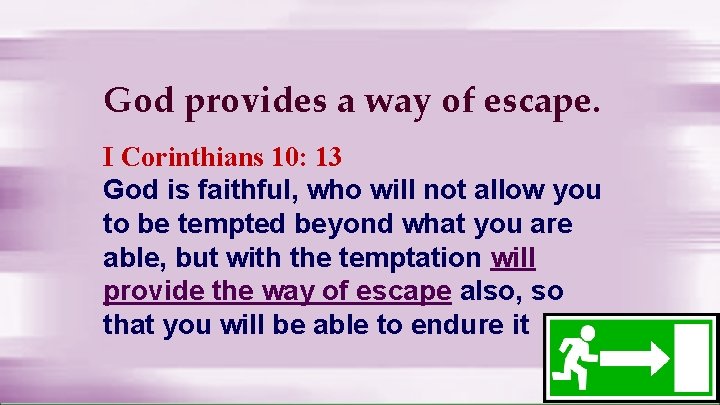 God provides a way of escape.

I Corinthians 10: 13

God is faithful, who will not allow you to be tempted beyond what you are able, but with the temptation will provide the way of escape also, so that you will be able to endure it